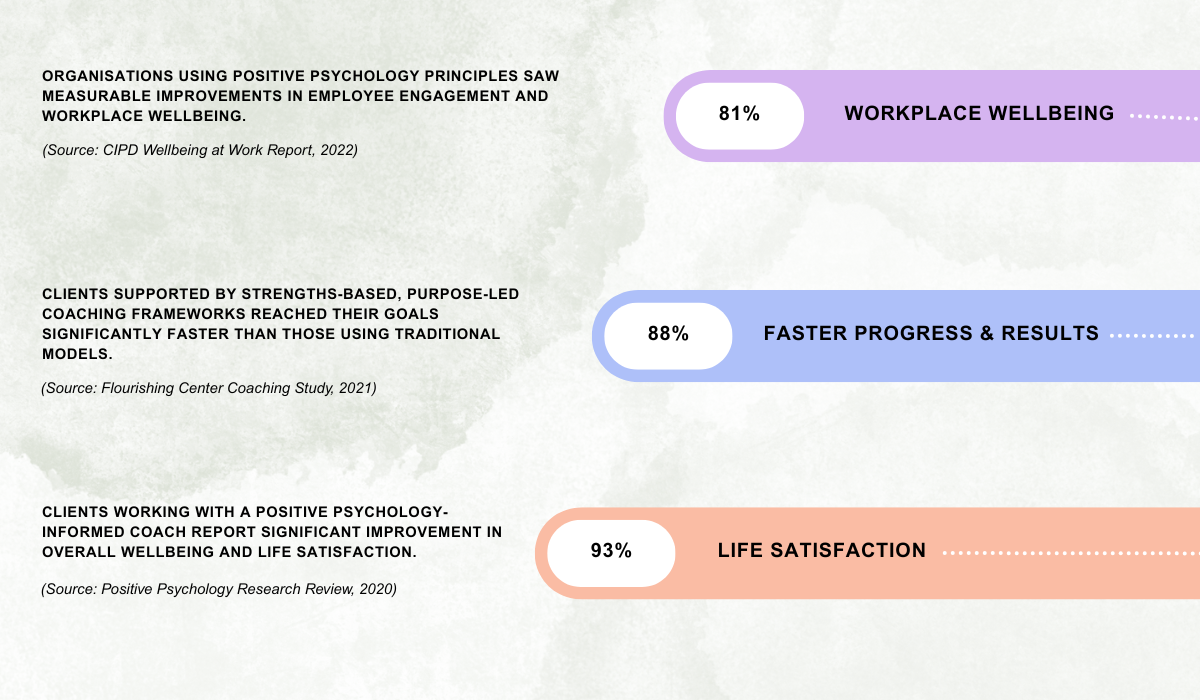 ORGANISATIONS USING POSITIVE PSYCHOLOGY PRINCIPLES SAW MEASURABLE IMPROVEMENTS IN EMPLOYEE ENGAGEMENT AND WORKPLACE WELLBEING.

(Source: CIPD Wellbeing at Work Report, 2022)

81%

WORKPLACE WELLBEING

CLIENTS SUPPORTED BY STRENGTHS-BASED, PURPOSE-LED COACHING FRAMEWORKS REACHED THEIR GOALS SIGNIFICANTLY FASTER THAN THOSE USING TRADITIONAL MODELS.

(Source: Flourishing Center Coaching Study, 2021)

88%

FASTER PROGRESS & RESULTS

CLIENTS WORKING WITH A POSITIVE PSYCHOLOGY-INFORMED COACH REPORT SIGNIFICANT IMPROVEMENT IN OVERALL WELLBEING AND LIFE SATISFACTION.

(Source: Positive Psychology Research Review, 2020)

93%

LIFE SATISFACTION